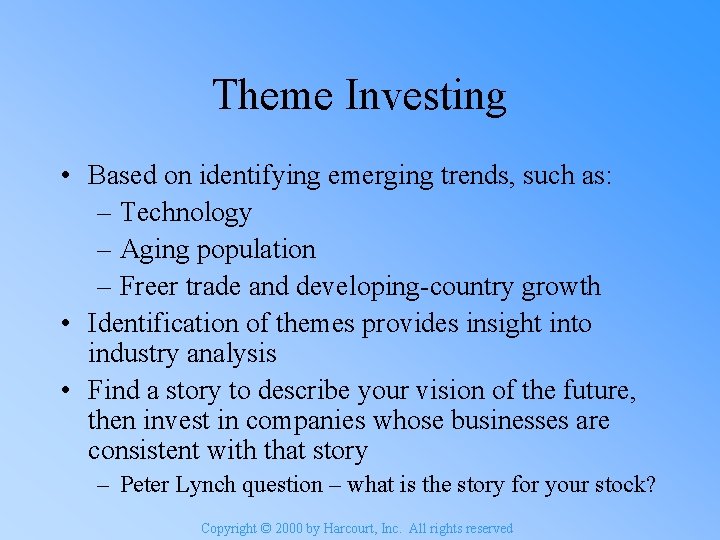 Theme Investing

• Based on identifying emerging trends, such as:
– Technology
– Aging population
– Freer trade and developing-country growth
• Identification of themes provides insight into industry analysis
• Find a story to describe your vision of the future, then invest in companies whose businesses are consistent with that story
– Peter Lynch question – what is the story for your stock?

Copyright © 2000 by Harcourt, Inc. All rights reserved